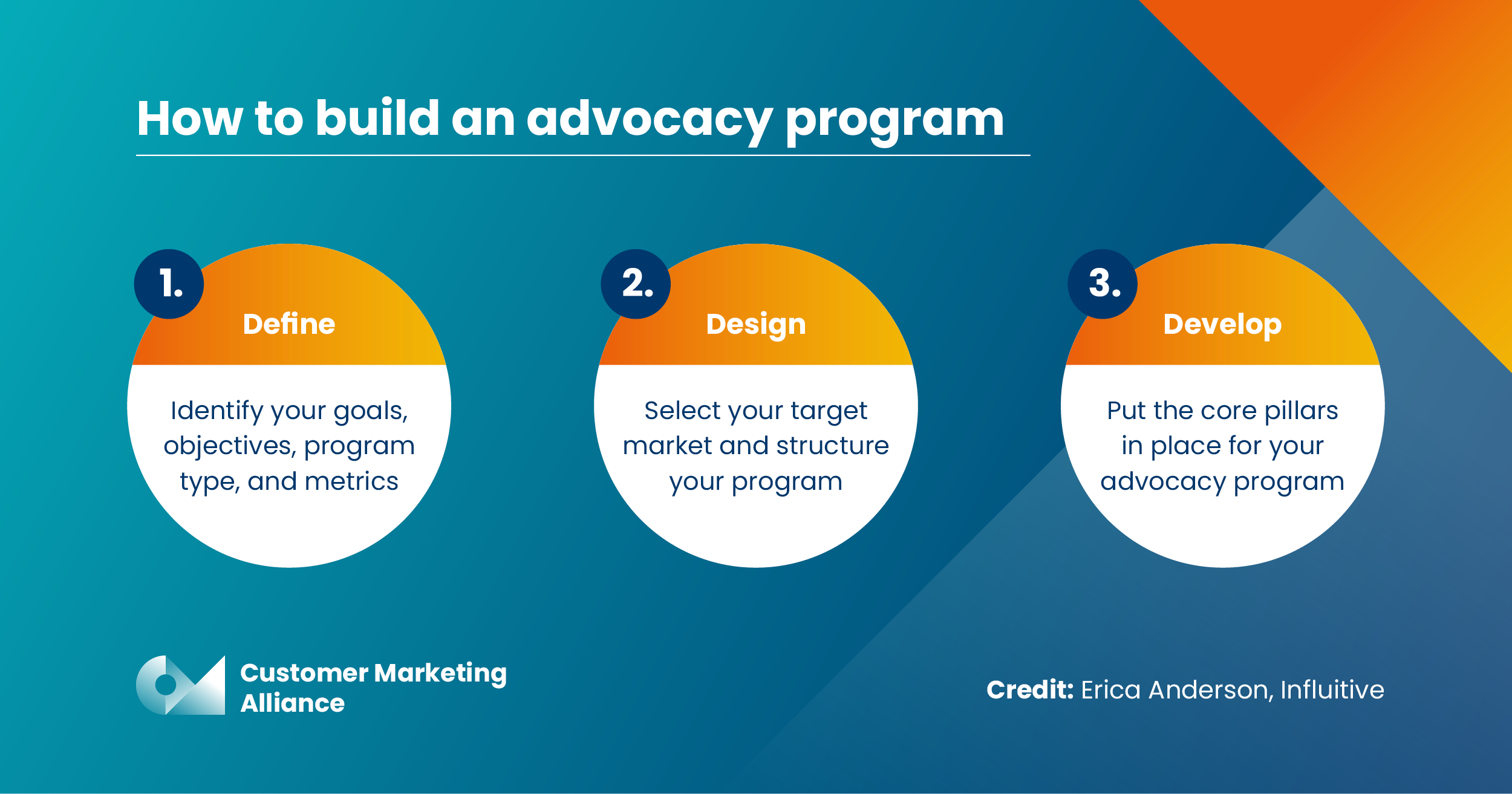 How to build an advocacy program

1. Define

Identify your goals, objectives, program type, and metrics

2. Design

Select your target market and structure your program

3. Develop

Put the core pillars in place for your advocacy program

Customer Marketing Alliance

Credit: Erica Anderson, Influitive